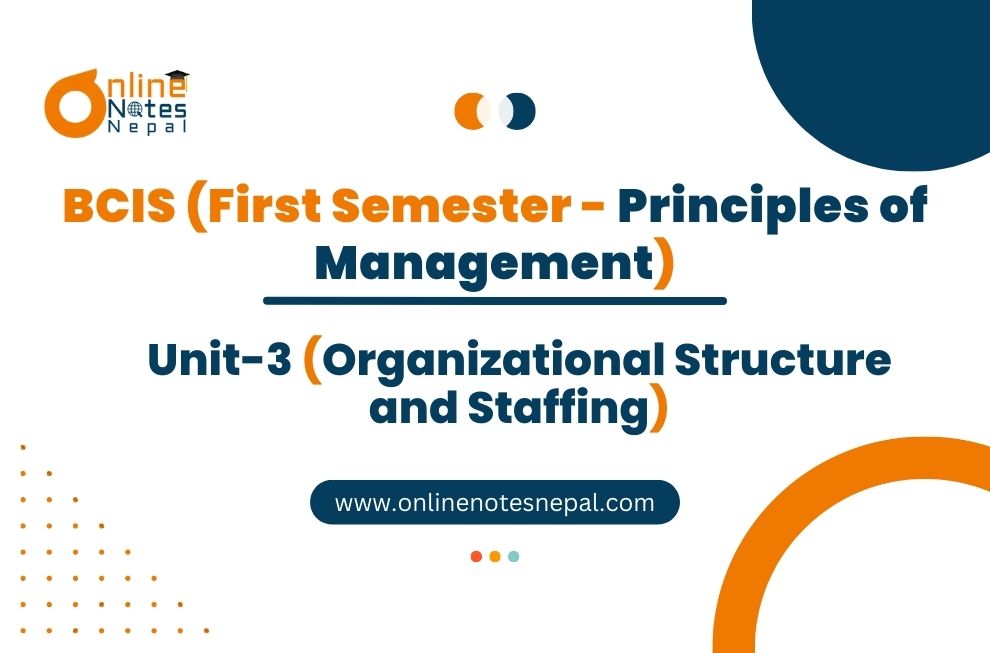 Online Notes Nepal

BCIS (First Semester - Principles of Management)

Unit-3 (Organizational Structure and Staffing)

www.onlinenotesnepal.com